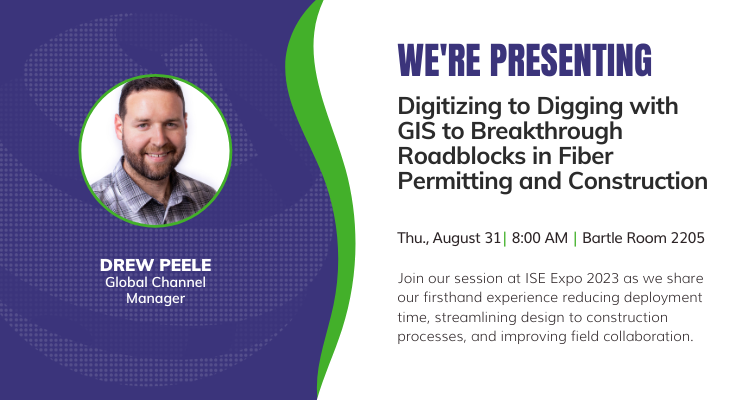 DREW PEELE
Global Channel Manager

WE'RE PRESENTING

Digitizing to Digging with GIS to Breakthrough Roadblocks in Fiber Permitting and Construction

Thu., August 31 | 8:00 AM | Bartle Room 2205

Join our session at ISE Expo 2023 as we share our firsthand experience reducing deployment time, streamlining design to construction processes, and improving field collaboration.